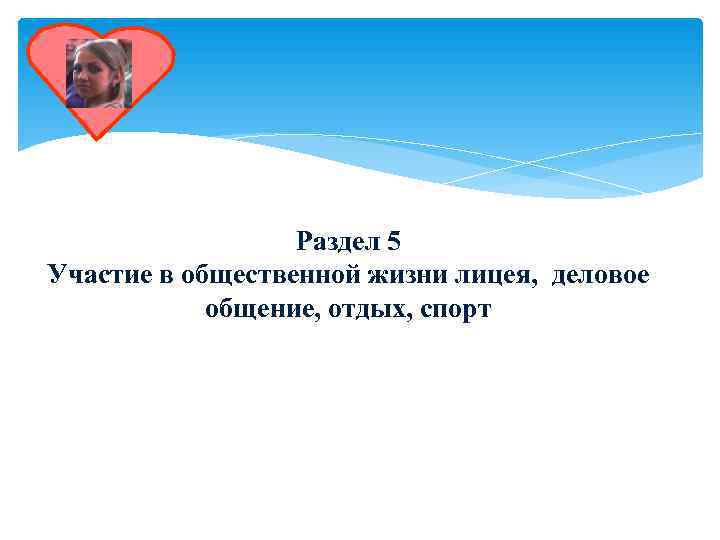 Раздел 5
Участие в общественной жизни лицея,  деловое общение, отдых, спорт